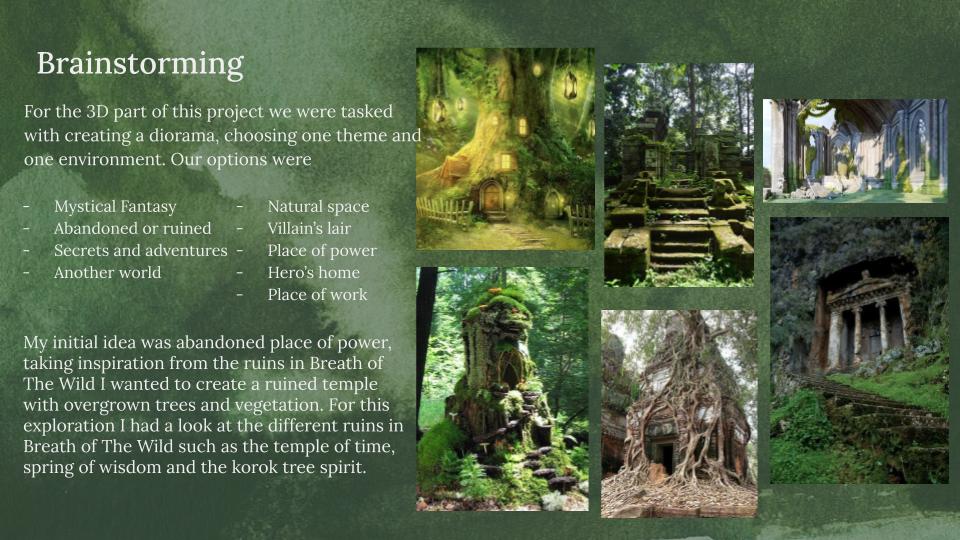 Brainstorming

For the 3D part of this project we were tasked with creating a diorama, choosing one theme and one environment. Our options were

- Mystical Fantasy
- Abandoned or ruined
- Secrets and adventures
- Another world

- Natural space
- Villain's lair
- Place of power
- Hero's home
- Place of work

My initial idea was abandoned place of power, taking inspiration from the ruins in Breath of The Wild I wanted to create a ruined temple with overgrown trees and vegetation. For this exploration I had a look at the different ruins in Breath of The Wild such as the temple of time, spring of wisdom and the korok tree spirit.